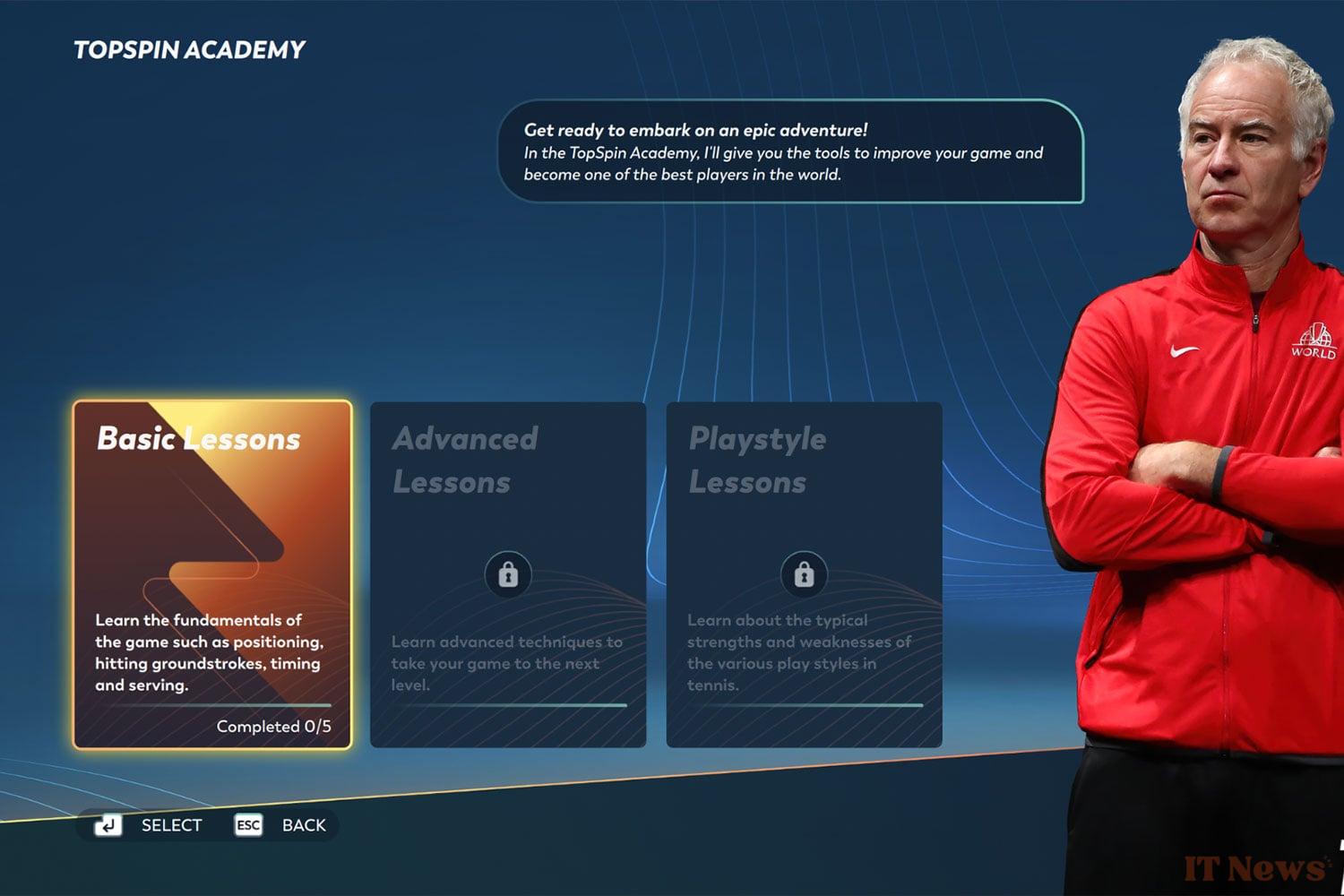 TOPSPIN ACADEMY

Get ready to embark on an epic adventure!
In the TopSpin Academy, I'll give you the tools to improve your game and become one of the best players in the world.

WORLD

Basic Lessons

Learn the fundamentals of the game such as positioning, hitting groundstrokes, timing and serving.

Completed 0/5

Advanced Lessons

Learn advanced techniques to take your game to the next level.

Playstyle Lessons

Learn about the typical strengths and weaknesses of the various play styles in tennis.

SELECT ESC BACK

IT News